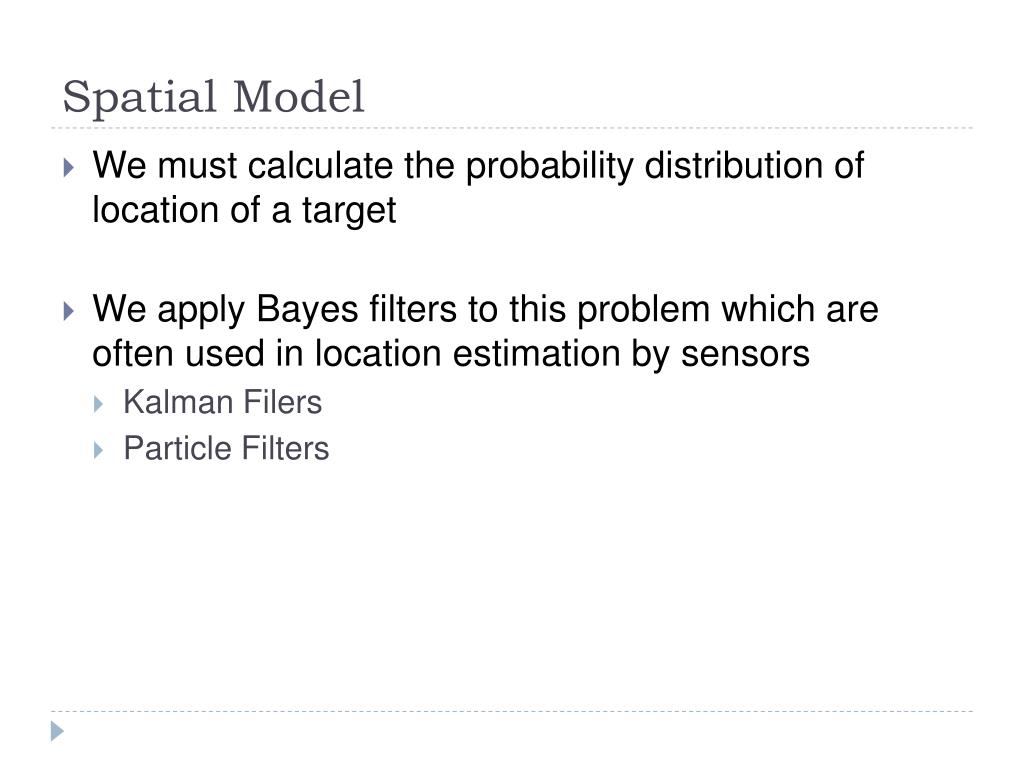 Spatial Model

We must calculate the probability distribution of location of a target

We apply Bayes filters to this problem which are often used in location estimation by sensors

Kalman Filers

Particle Filters